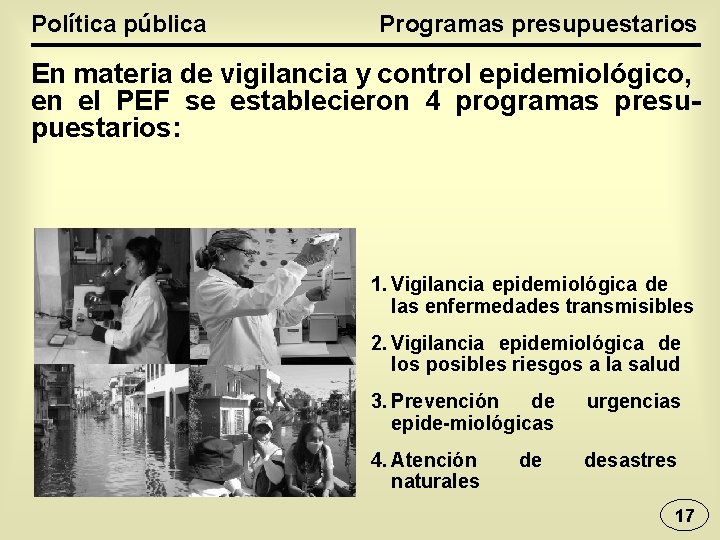 Política pública

Programas presupuestarios

En materia de vigilancia y control epidemiológico, en el PEF se establecieron 4 programas presupuestarios:

1. Vigilancia epidemiológica de las enfermedades transmisibles
2. Vigilancia epidemiológica de los posibles riesgos a la salud
3. Prevención de urgencias epide-miológicas
4. Atención de desastres naturales

17